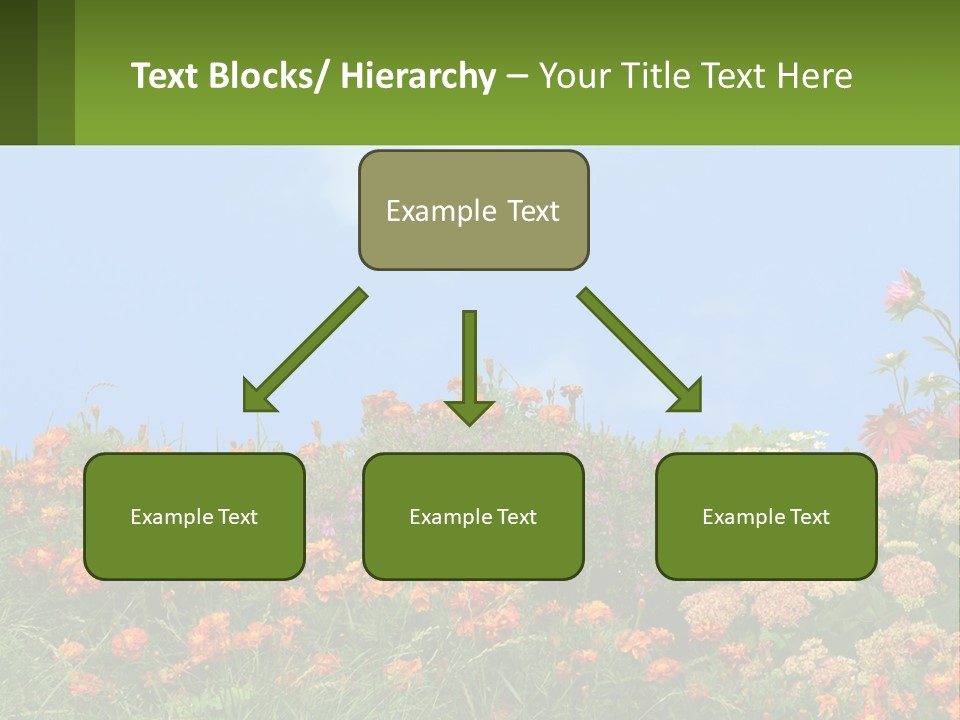 Text Blocks/ Hierarchy – Your Title Text Here

Example Text

Example Text

Example Text

Example Text